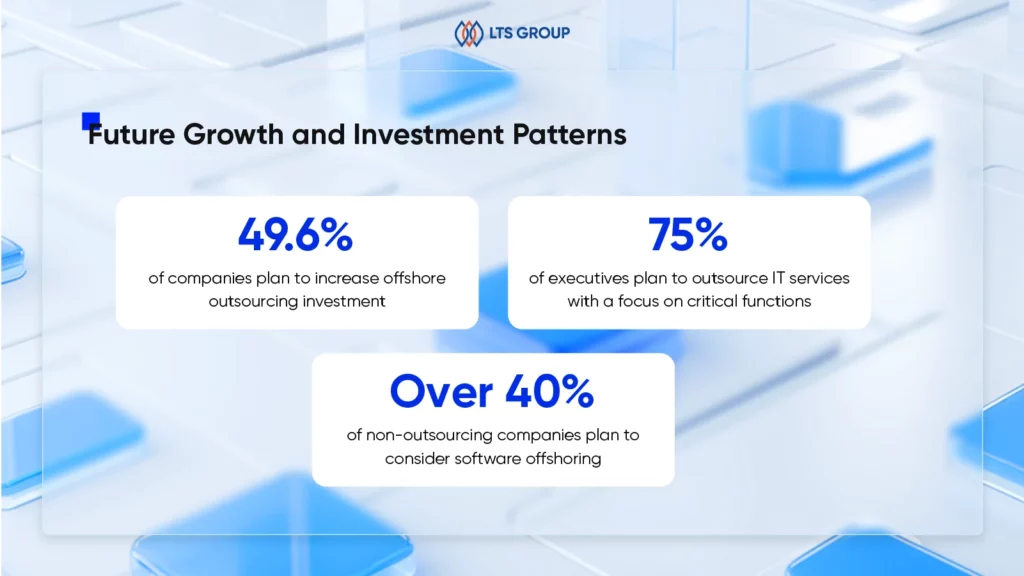 LTS GROUP

Future Growth and Investment Patterns

49.6%
of companies plan to increase offshore outsourcing investment

75%
of executives plan to outsource IT services with a focus on critical functions

Over 40%
of non-outsourcing companies plan to consider software offshoring